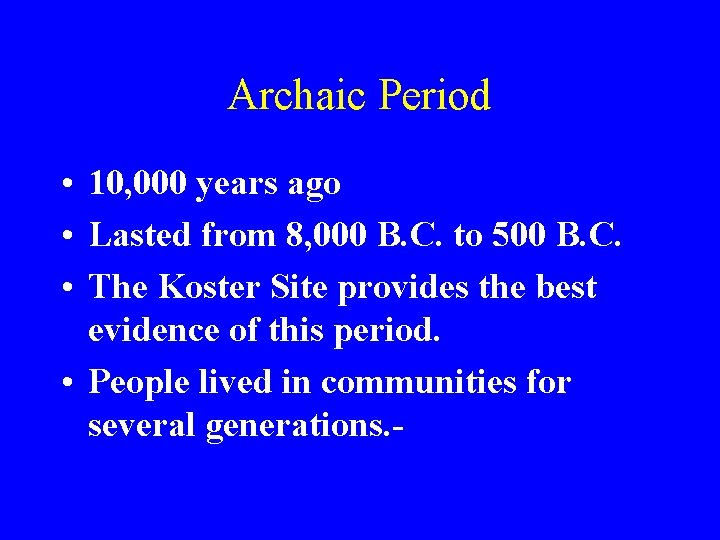 Archaic Period

• 10,000 years ago
• Lasted from 8,000 B.C. to 500 B.C.
• The Koster Site provides the best evidence of this period.
• People lived in communities for several generations.-